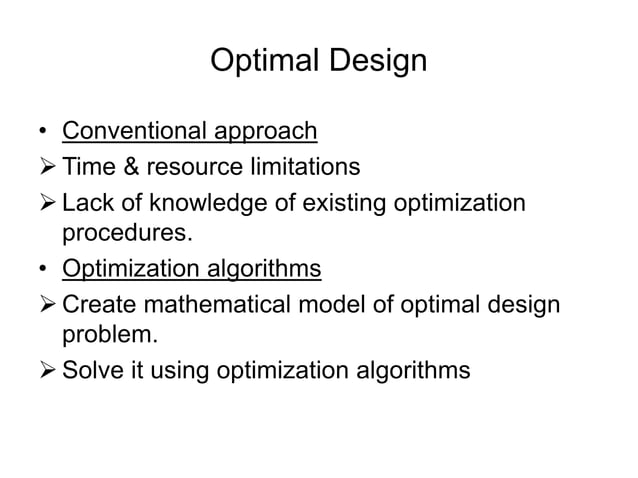 Optimal Design

• Conventional approach
➢ Time & resource limitations
➢ Lack of knowledge of existing optimization procedures.
• Optimization algorithms
➢ Create mathematical model of optimal design problem.
➢ Solve it using optimization algorithms